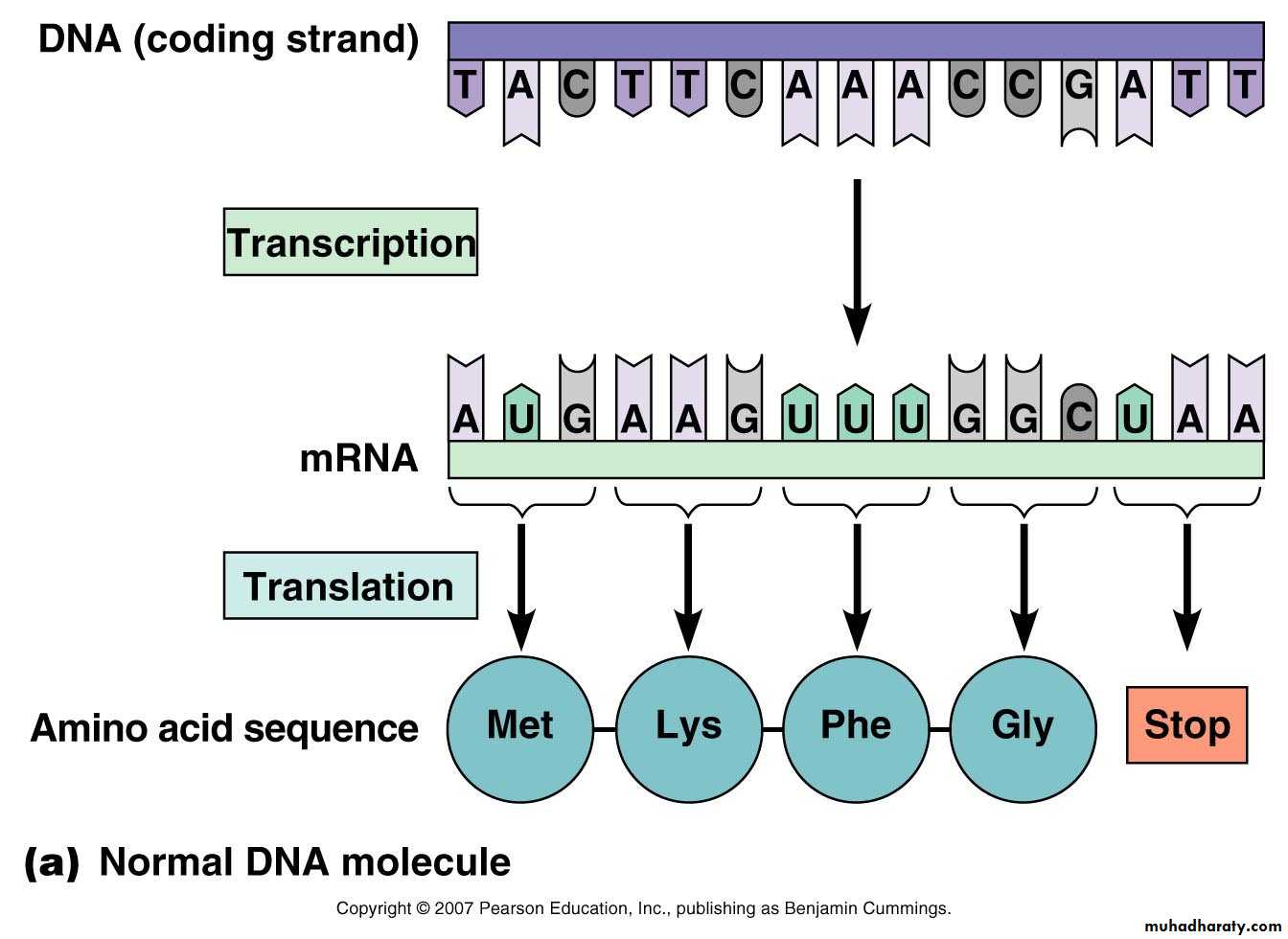 DNA (coding strand)

T A C T T C A A A C C G A T T

Transcription

A U G A A G U U U G G C U A A

mRNA

Translation

Amino acid sequence

Met Lys Phe Gly Stop

(a) Normal DNA molecule

Copyright © 2007 Pearson Education, Inc., publishing as Benjamin Cummings.

muhadharaty.com